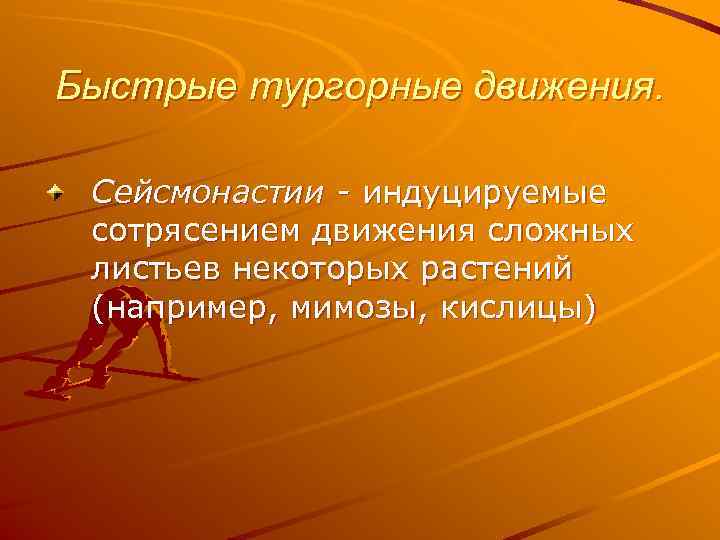 Быстрые тургорные движения.

Сейсмонастии - индуцируемые сотрясением движения сложных листьев некоторых растений (например, мимозы, кислицы)